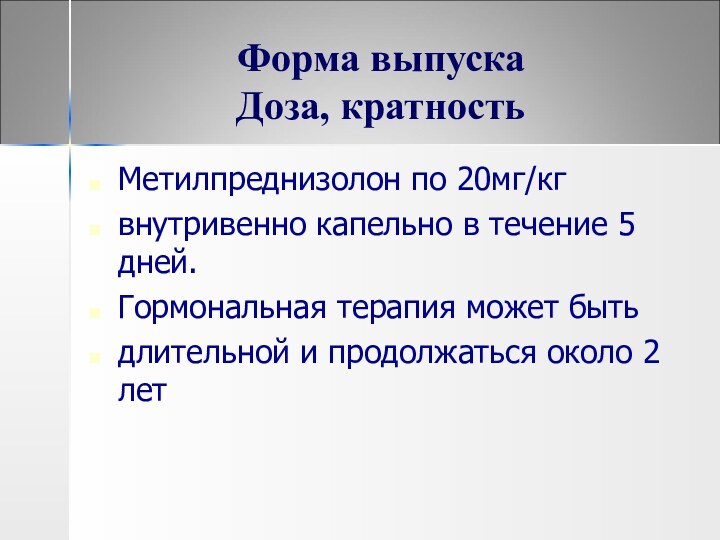 Форма выпуска
Доза, кратность

Метилпреднизолон по 20мг/кг

внутривенно капельно в течение 5 дней.

Гормональная терапия может быть

длительной и продолжаться около 2 лет